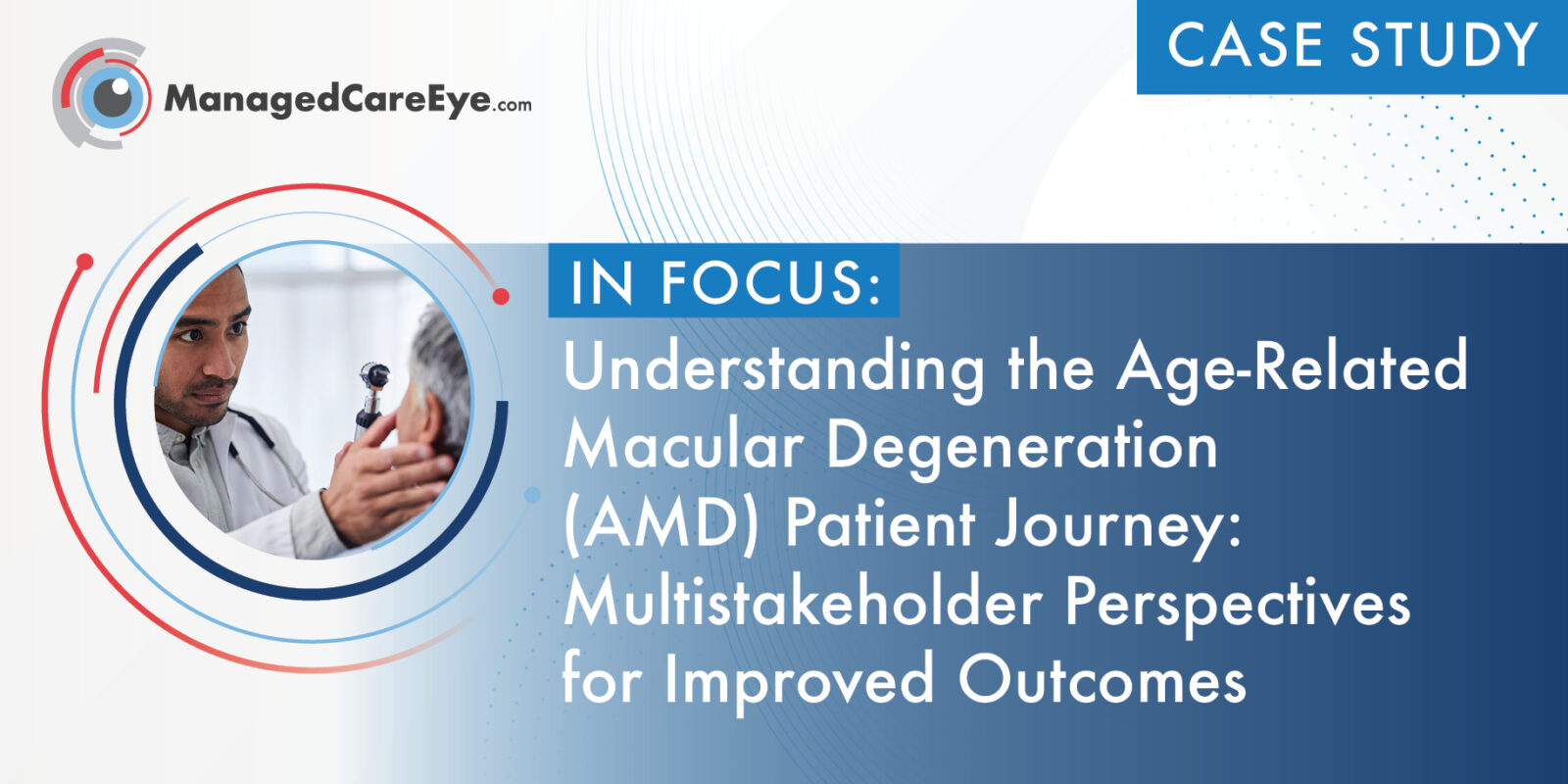 ManagedCareEye.com

CASE STUDY

IN FOCUS:

Understanding the Age-Related Macular Degeneration (AMD) Patient Journey: Multistakeholder Perspectives for Improved Outcomes